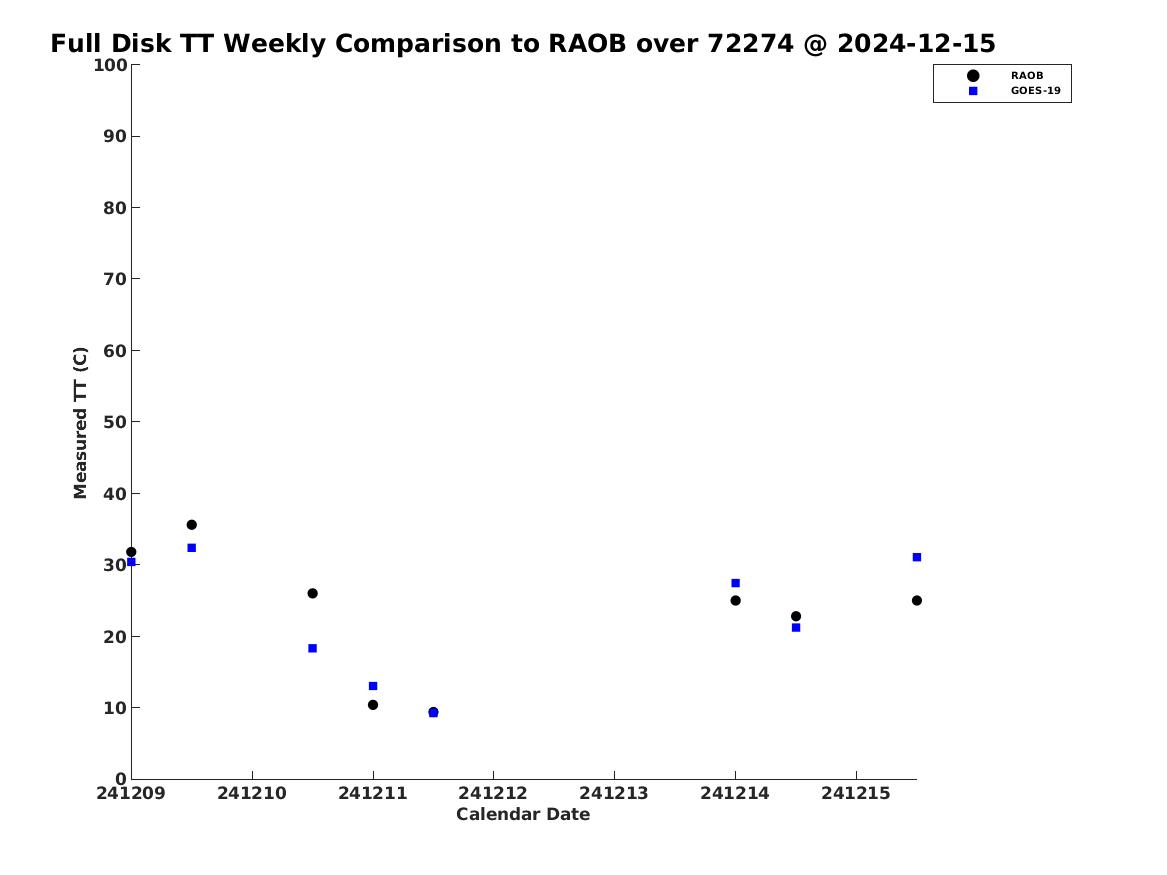 Full Disk TT Weekly Comparison to RAOB over 72274 @ 2024-12-15

RAOB
GOES-19

Measured TT (C)

100
90
80
70
60
50
40
30
20
10
0

241209
241210
241211
241212
241213
241214
241215

Calendar Date